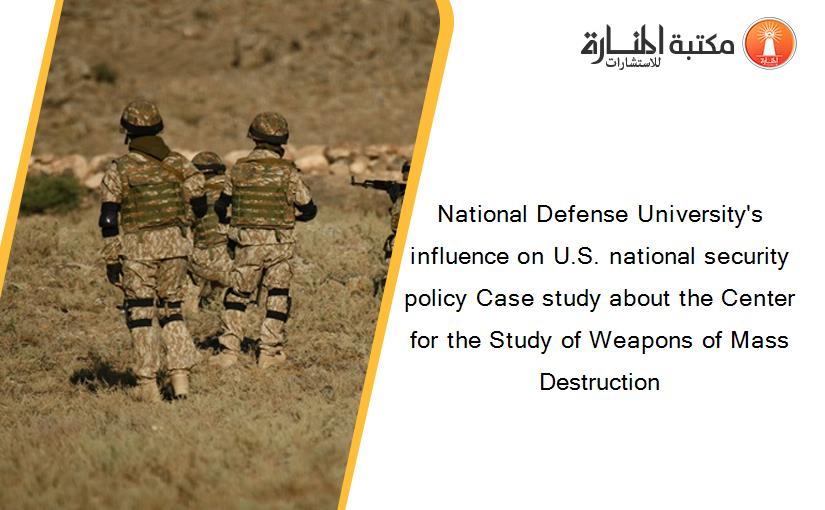 مكتبة المنارة للاستشارات

National Defense University's influence on U.S. national security policy Case study about the Center for the Study of Weapons of Mass Destruction